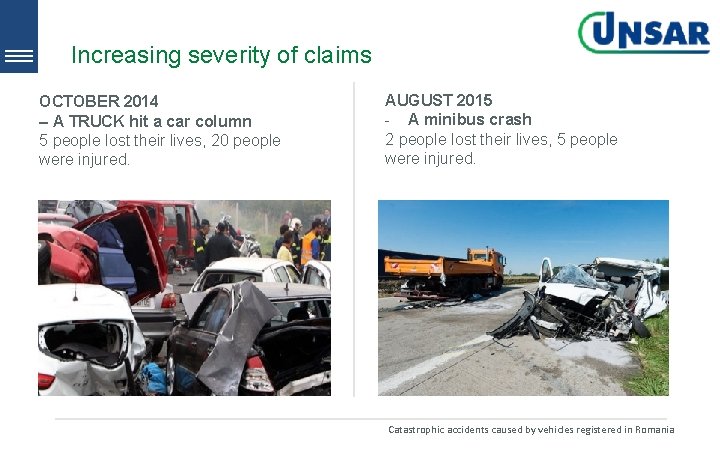 UNSAR

Increasing severity of claims

OCTOBER 2014
– A TRUCK hit a car column
5 people lost their lives, 20 people were injured.

AUGUST 2015
- A minibus crash
2 people lost their lives, 5 people were injured.

Catastrophic accidents caused by vehicles registered in Romania